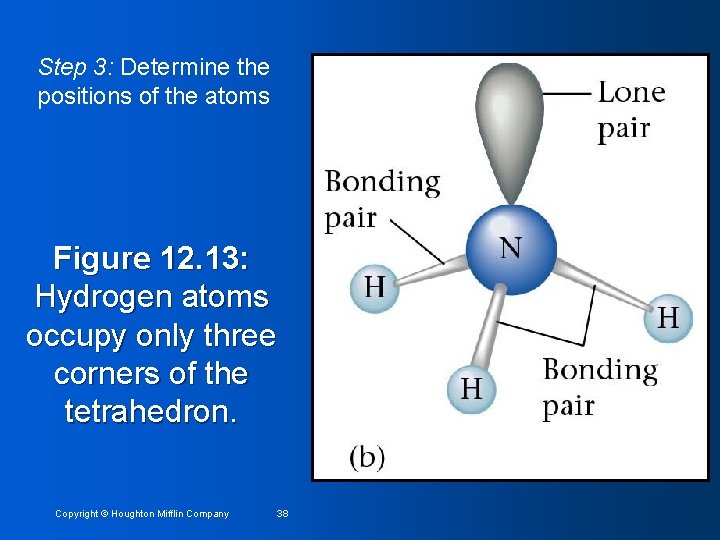 Step 3: Determine the positions of the atoms

Figure 12.13: Hydrogen atoms occupy only three corners of the tetrahedron.

Lone pair

Bonding pair

N

H

H

H

Bonding pair

(b)

Copyright © Houghton Mifflin Company 38